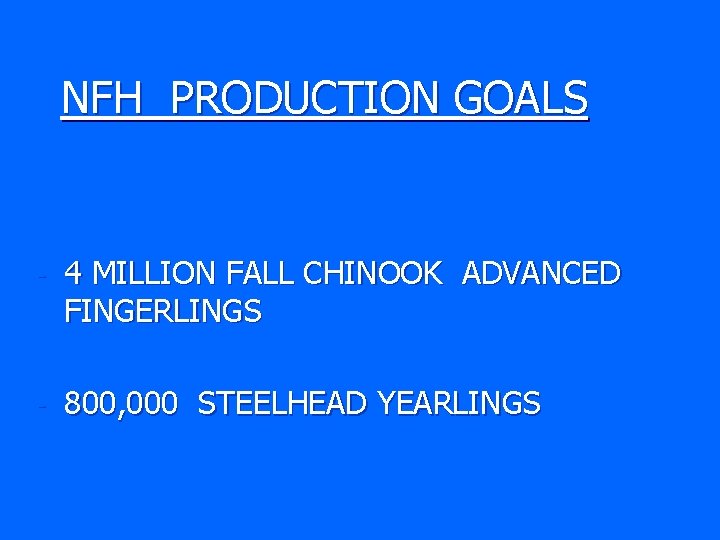 NFH PRODUCTION GOALS

- 4 MILLION FALL CHINOOK ADVANCED FINGERLINGS

- 800,000 STEELHEAD YEARLINGS